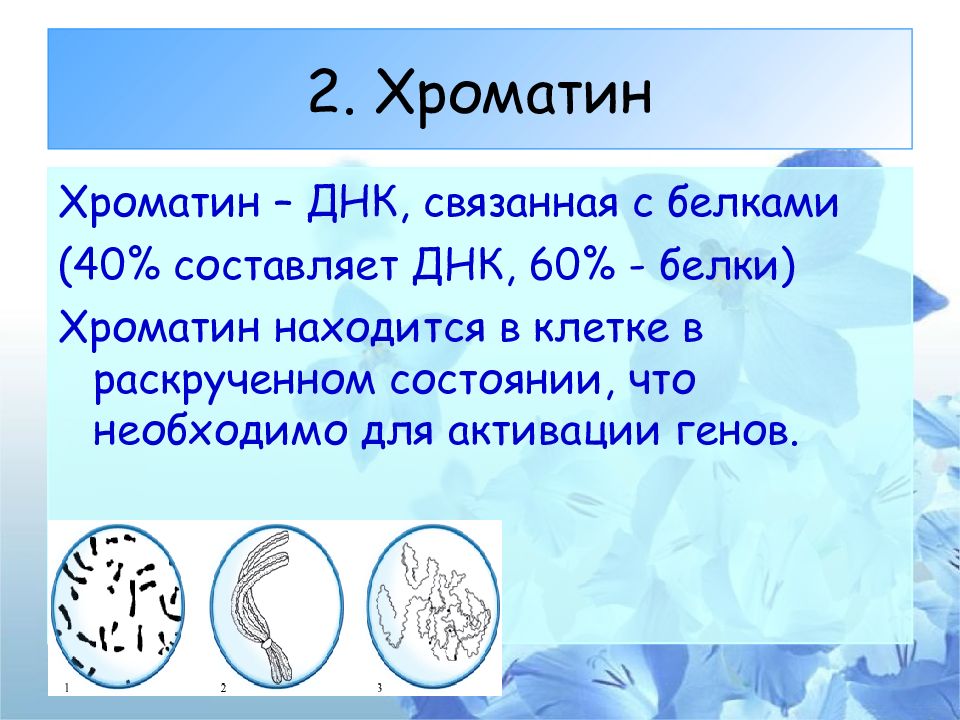 2. Хроматин

Хроматин – ДНК, связанная с белками (40% составляет ДНК, 60% - белки)

Хроматин находится в клетке в раскрученном состоянии, что необходимо для активации генов.

1

2

3